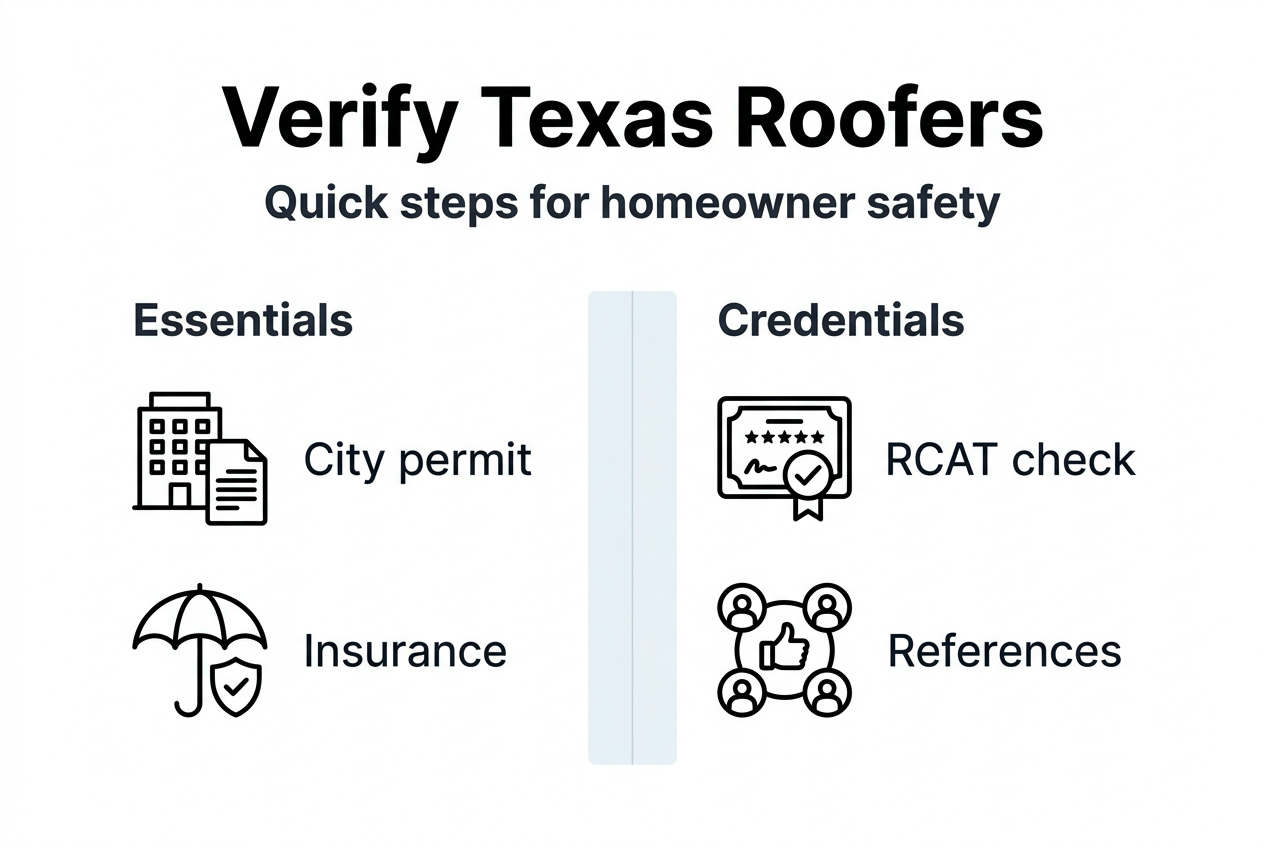 Verify Texas Roofers

Quick steps for homeowner safety

Essentials

City permit

Insurance

Credentials

RCAT check

References